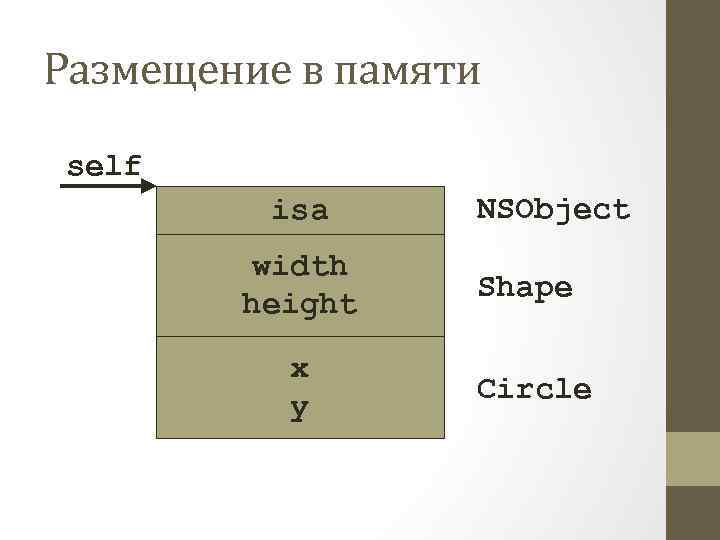 Размещение в памяти

self

isa
NSObject

width
height
Shape

x
y
Circle